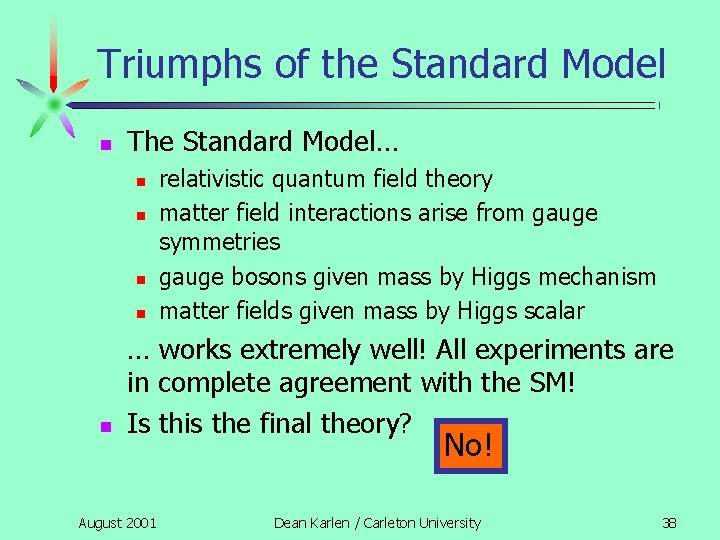 Triumphs of the Standard Model

The Standard Model…

relativistic quantum field theory

matter field interactions arise from gauge symmetries

gauge bosons given mass by Higgs mechanism

matter fields given mass by Higgs scalar

… works extremely well! All experiments are in complete agreement with the SM!

Is this the final theory?

No!

August 2001

Dean Karlen / Carleton University

38